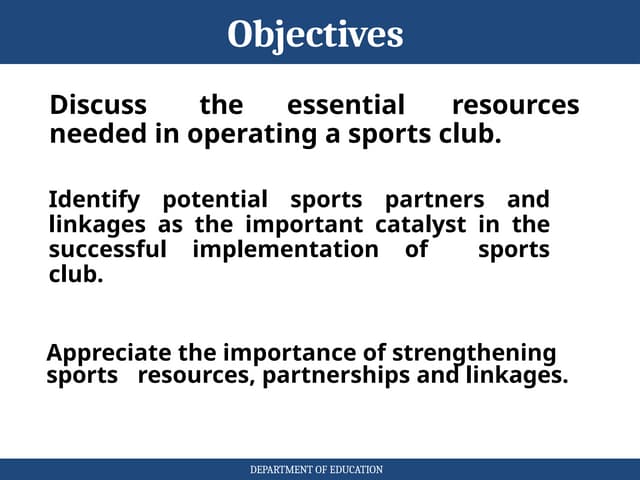 Objectives

Discuss the essential resources needed in operating a sports club.

Identify potential sports partners and linkages as the important catalyst in the successful implementation of sports club.

Appreciate the importance of strengthening sports resources, partnerships and linkages.

DEPARTMENT OF EDUCATION